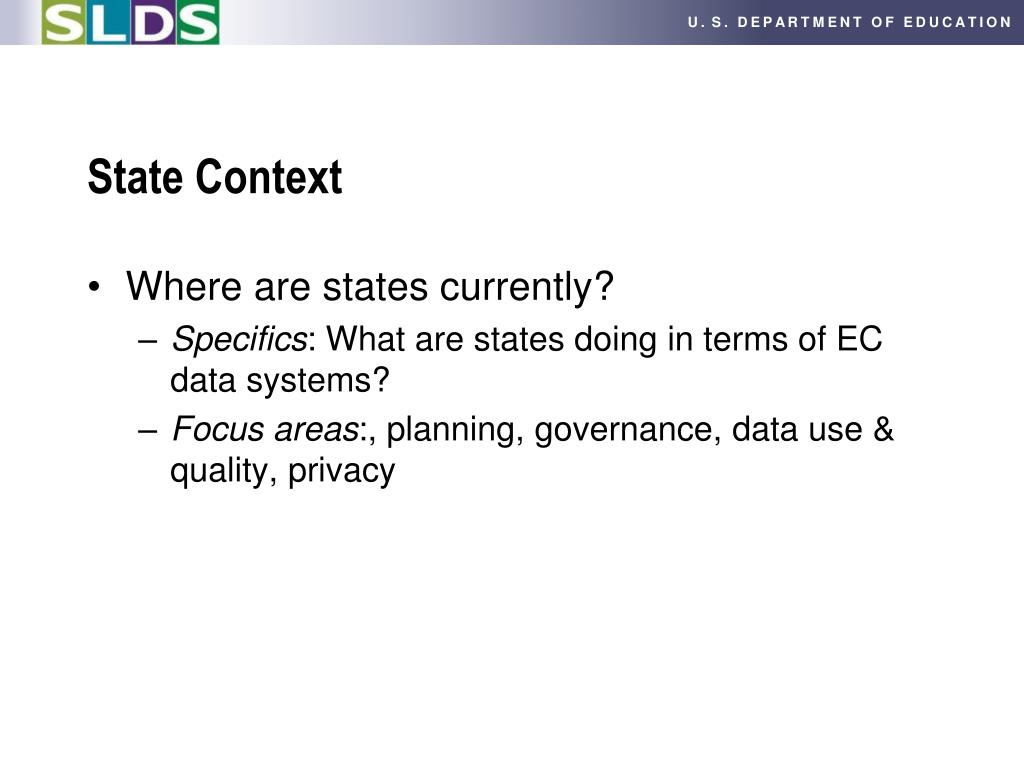 SLDS

U. S. DEPARTMENT OF EDUCATION

State Context

• Where are states currently?
– Specifics: What are states doing in terms of EC data systems?
– Focus areas:, planning, governance, data use & quality, privacy